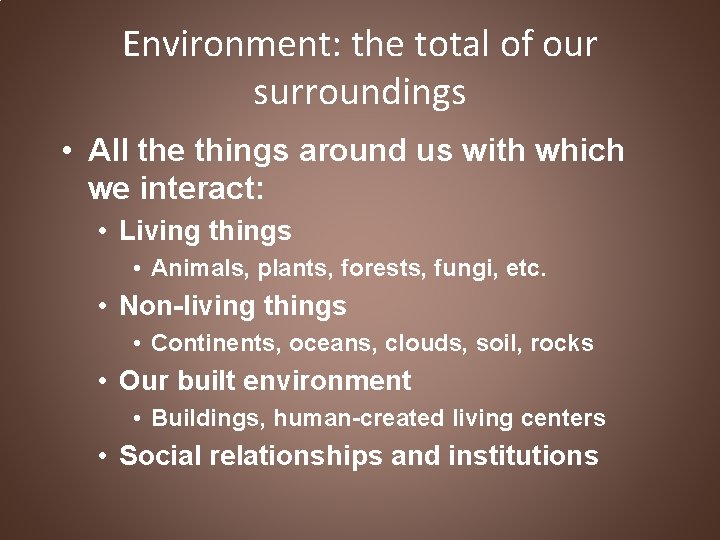 Environment: the total of our surroundings

• All the things around us with which we interact:
  • Living things
    • Animals, plants, forests, fungi, etc.
  • Non-living things
    • Continents, oceans, clouds, soil, rocks
  • Our built environment
    • Buildings, human-created living centers
  • Social relationships and institutions